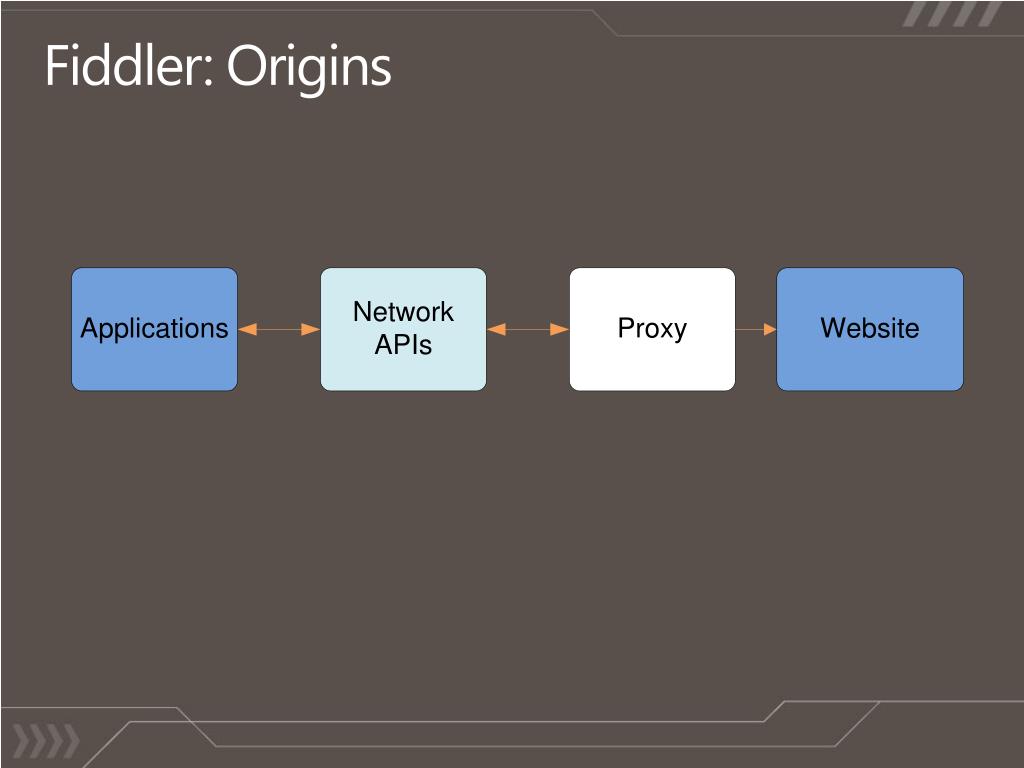 Fiddler: Origins

Applications

Network APIs

Proxy

Website